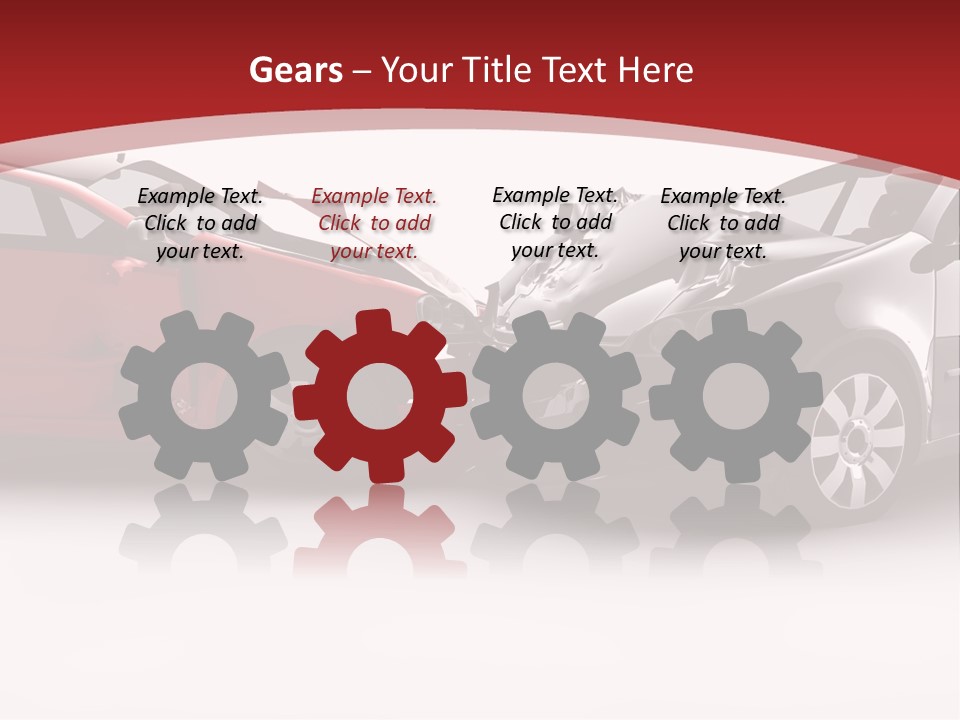 Gears – Your Title Text Here

Example Text. Click to add your text.

Example Text. Click to add your text.

Example Text. Click to add your text.

Example Text. Click to add your text.